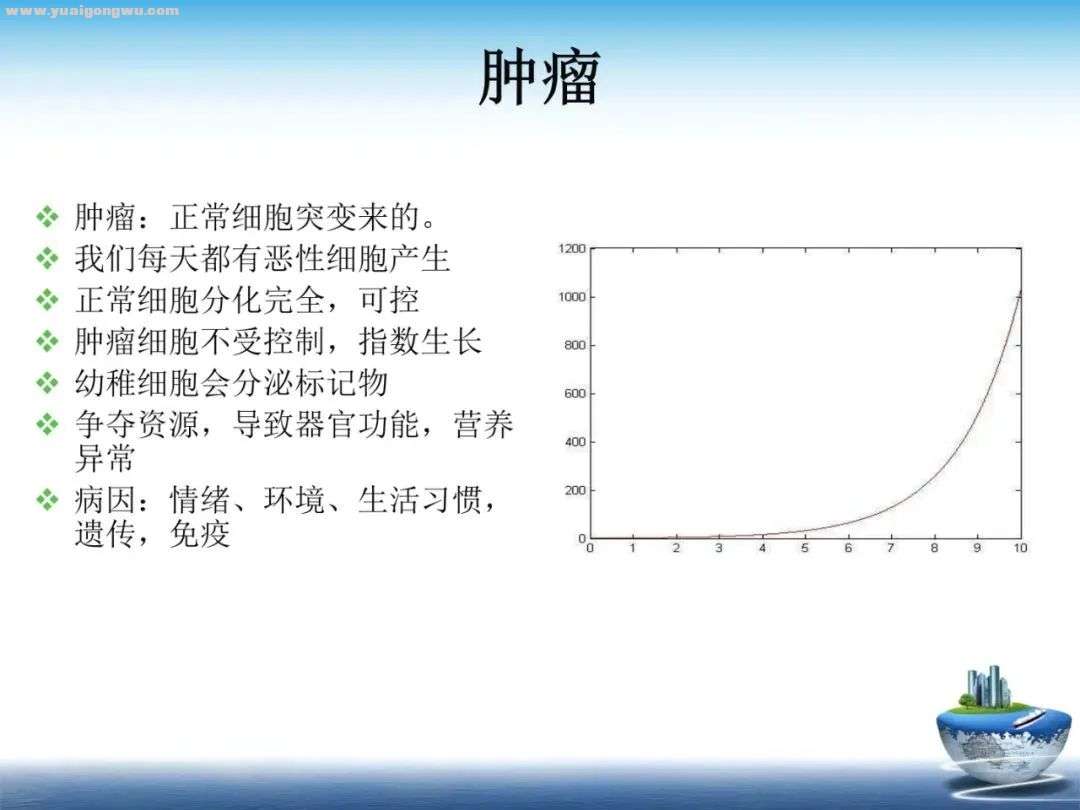 www.yuaigongwu.com

肿瘤

❖ 肿瘤：正常细胞突变来的。
❖ 我们每天都有恶性细胞产生
❖ 正常细胞分化完全，可控
❖ 肿瘤细胞不受控制，指数生长
❖ 幼稚细胞会分泌标记物
❖ 争夺资源，导致器官功能，营养异常
❖ 病因：情绪、环境、生活习惯，遗传，免疫

1200
1000
800
600
400
200
0
0 1 2 3 4 5 6 7 8 9 10